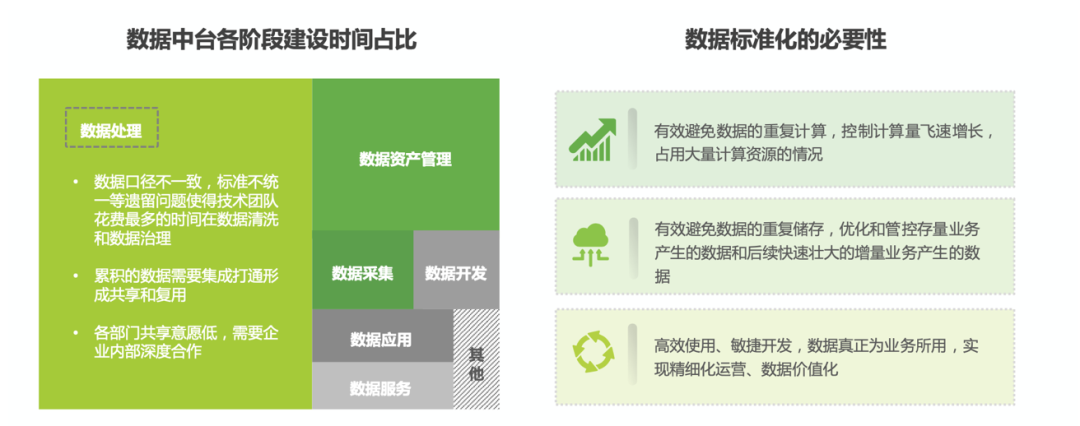 数据中台各阶段建设时间占比

数据处理

• 数据口径不一致，标准不统一等遗留问题使得技术团队花费最多的时间在数据清洗和数据治理

• 累积的数据需要集成打通形成共享和复用

• 各部门共享意愿低，需要企业内部深度合作

数据资产管理

数据采集

数据开发

数据应用

数据服务

其他

数据标准化的必要性

有效避免数据的重复计算，控制计算量飞速增长，占用大量计算资源的情况

有效避免数据的重复储存，优化和管控存量业务产生的数据和后续快速壮大的增量业务产生的数据

高效使用、敏捷开发，数据真正为业务所用，实现精细化运营、数据价值化